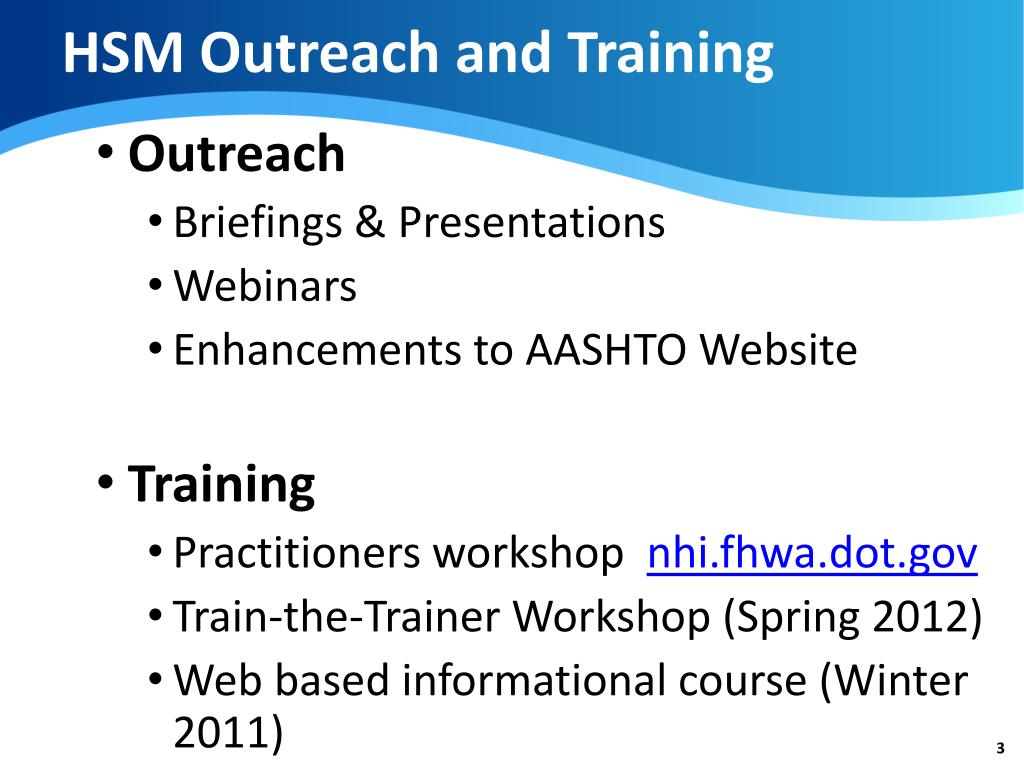 HSM Outreach and Training

• Outreach
  • Briefings & Presentations
  • Webinars
  • Enhancements to AASHTO Website

• Training
  • Practitioners workshop nhi.fhwa.dot.gov
  • Train-the-Trainer Workshop (Spring 2012)
  • Web based informational course (Winter 2011)

3